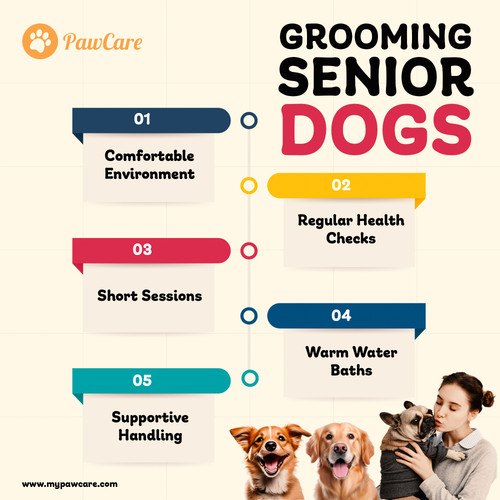 PawCare

GROOMING SENIOR DOGS

01
Comfortable Environment

02
Regular Health Checks

03
Short Sessions

04
Warm Water Baths

05
Supportive Handling

www.mypawcare.com